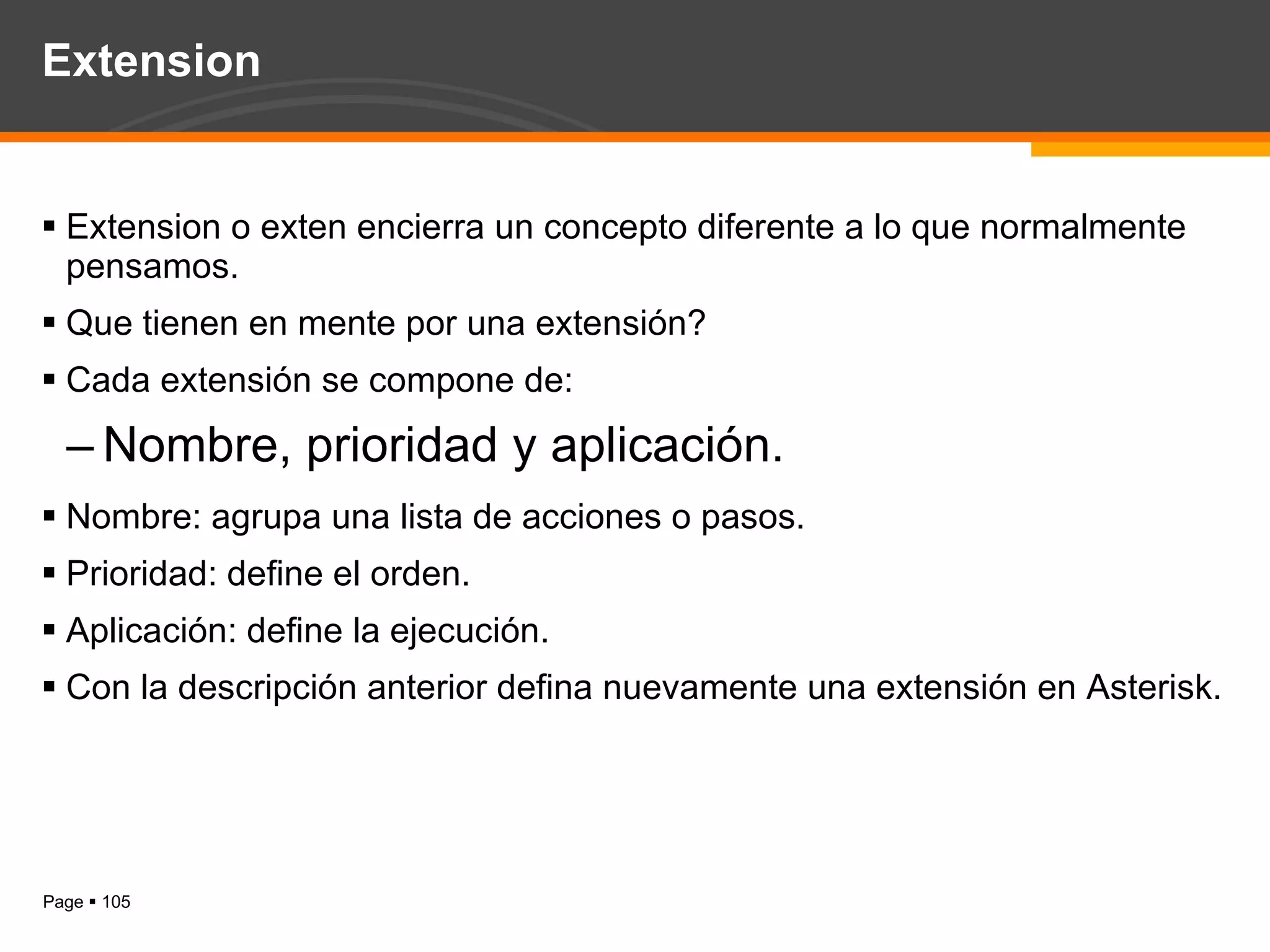 Extension

▪ Extension o exten encierra un concepto diferente a lo que normalmente pensamos.

▪ Que tienen en mente por una extensión?

▪ Cada extensión se compone de:

– Nombre, prioridad y aplicación.

▪ Nombre: agrupa una lista de acciones o pasos.

▪ Prioridad: define el orden.

▪ Aplicación: define la ejecución.

▪ Con la descripción anterior defina nuevamente una extensión en Asterisk.

Page ▪ 105